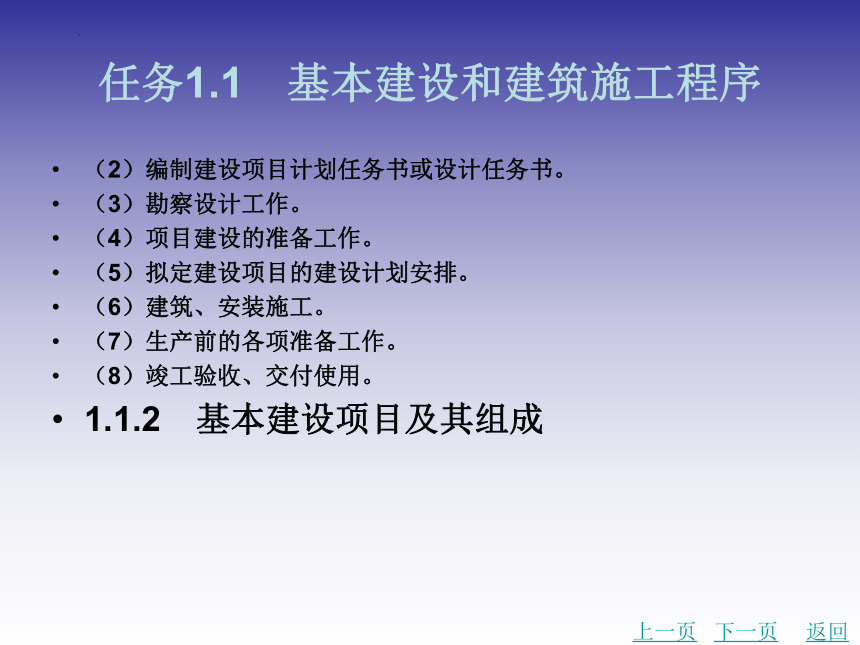 任务1.1　基本建设和建筑施工程序

• （2）编制建设项目计划任务书或设计任务书。
• （3）勘察设计工作。
• （4）项目建设的准备工作。
• （5）拟定建设项目的建设计划安排。
• （6）建筑、安装施工。
• （7）生产前的各项准备工作。
• （8）竣工验收、交付使用。
• 1.1.2　基本建设项目及其组成

上一页　下一页　返回